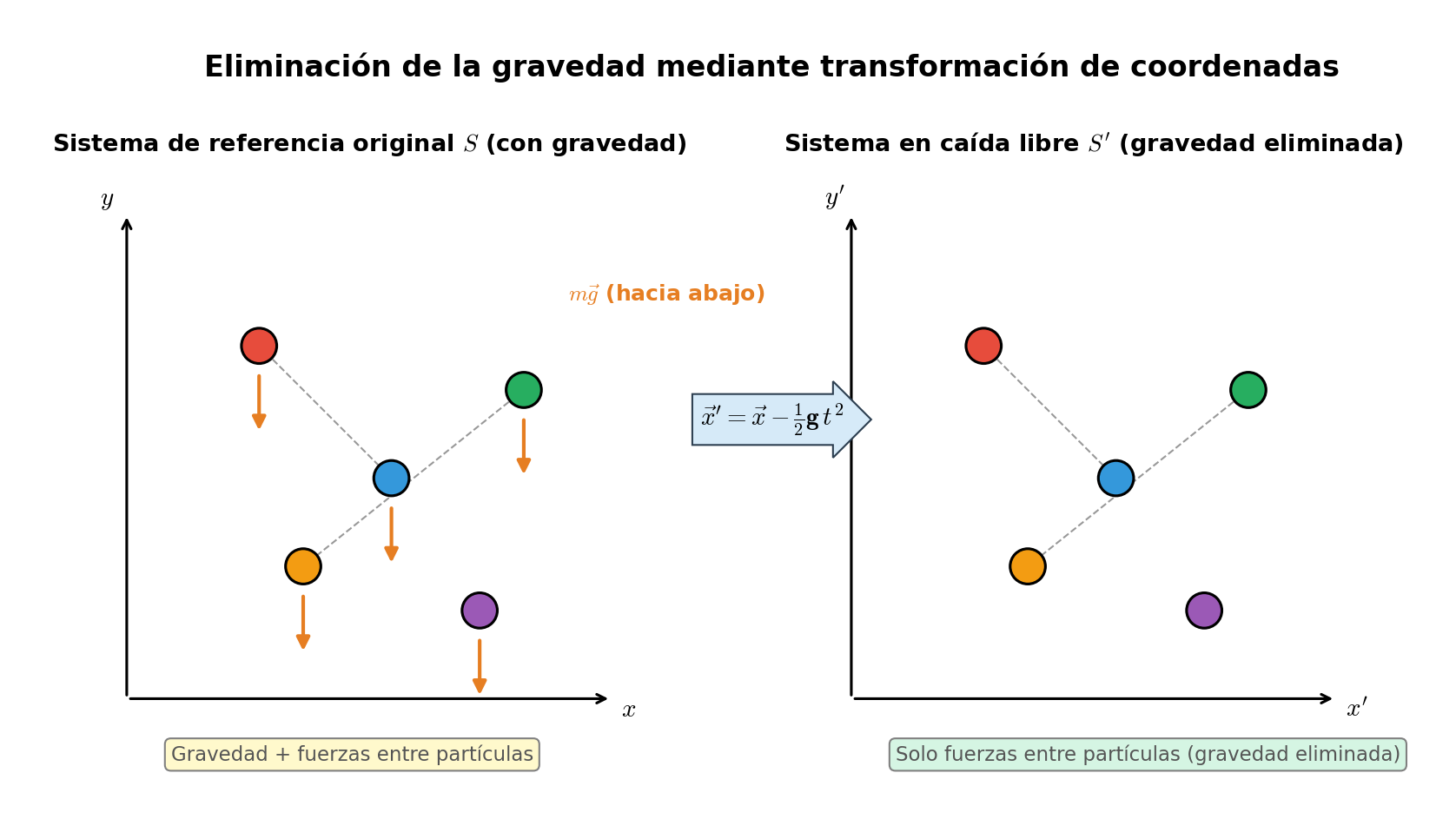 Eliminación de la gravedad mediante transformación de coordenadas

Sistema de referencia original $S$ (con gravedad)

$y$

$m\vec{g}$ (hacia abajo)

$x$

Gravedad + fuerzas entre partículas

$\vec{x}' = \vec{x} - \frac{1}{2}\mathbf{g}\,t^2$

Sistema en caída libre $S'$ (gravedad eliminada)

$y'$

$x'$

Solo fuerzas entre partículas (gravedad eliminada)